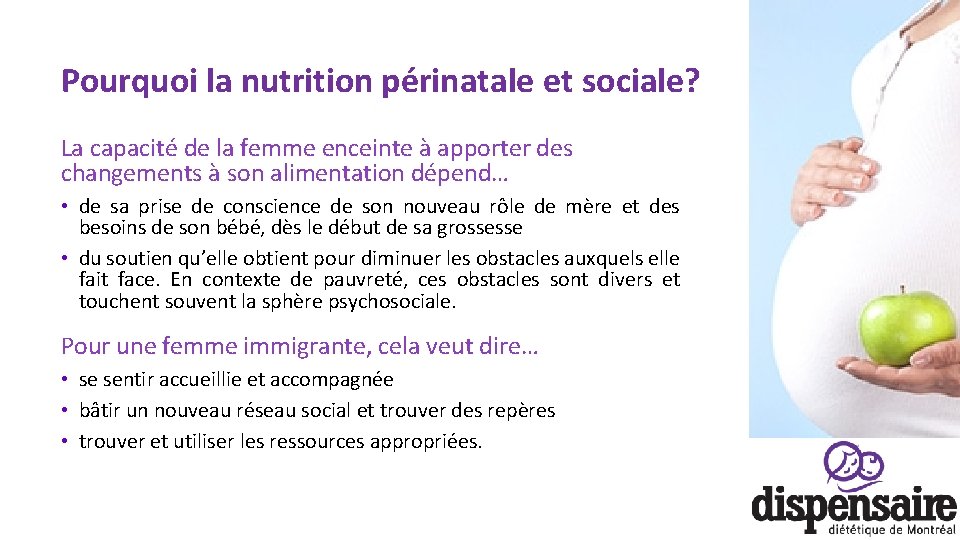 Pourquoi la nutrition périnatale et sociale?

La capacité de la femme enceinte à apporter des changements à son alimentation dépend…

• de sa prise de conscience de son nouveau rôle de mère et des besoins de son bébé, dès le début de sa grossesse
• du soutien qu'elle obtient pour diminuer les obstacles auxquels elle fait face. En contexte de pauvreté, ces obstacles sont divers et touchent souvent la sphère psychosociale.

Pour une femme immigrante, cela veut dire…

• se sentir accueillie et accompagnée
• bâtir un nouveau réseau social et trouver des repères
• trouver et utiliser les ressources appropriées.

dispensaire
diététique de Montréal